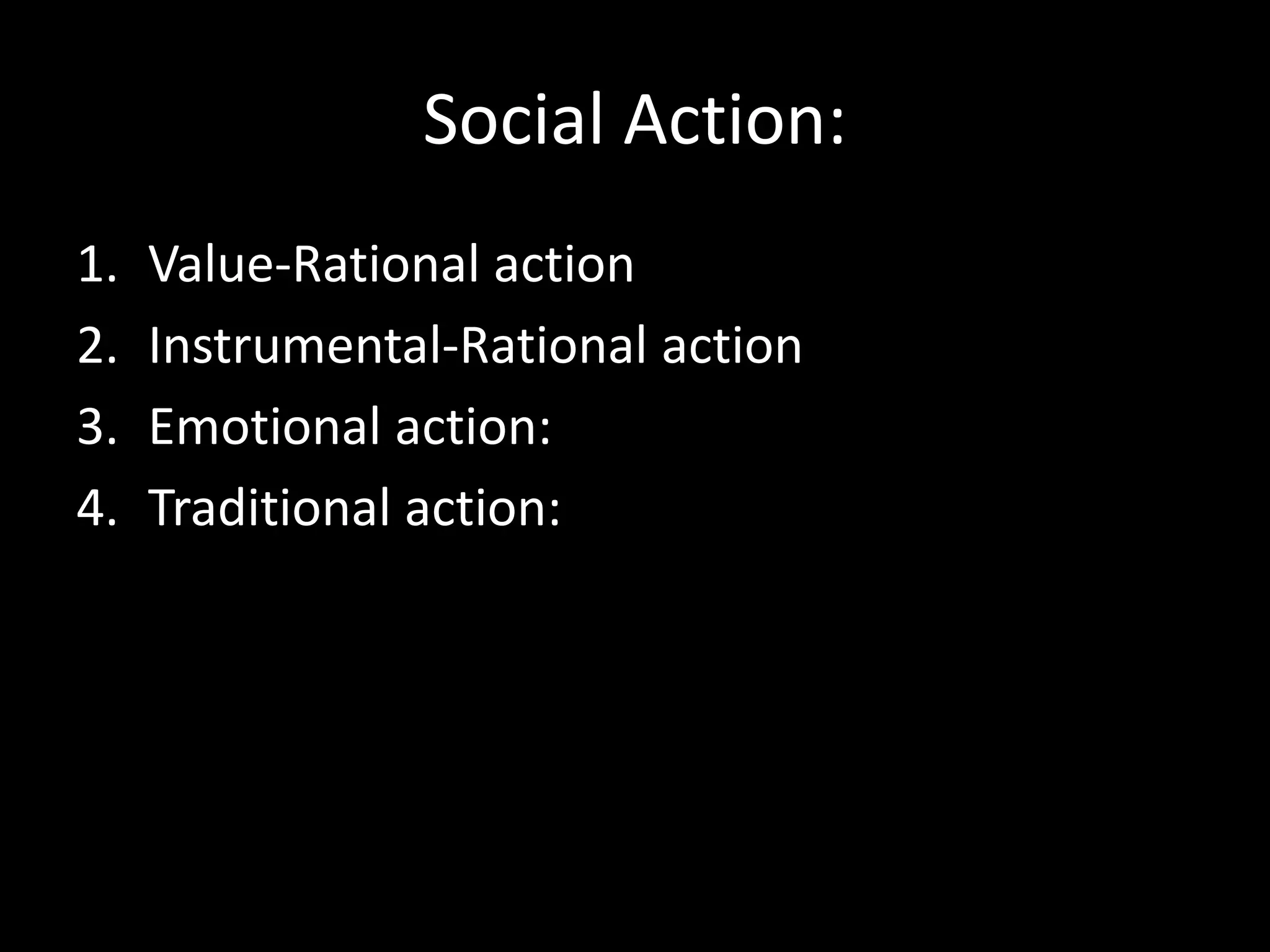 Social Action:

1. Value-Rational action
2. Instrumental-Rational action
3. Emotional action:
4. Traditional action: